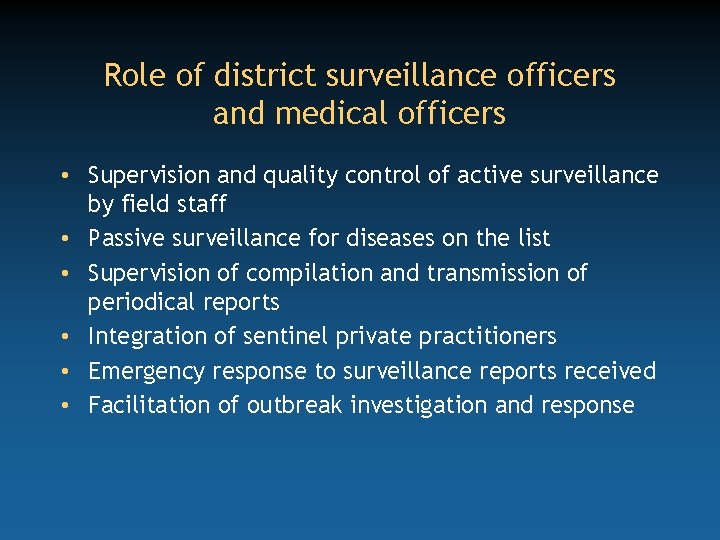 Role of district surveillance officers and medical officers

• Supervision and quality control of active surveillance by field staff
• Passive surveillance for diseases on the list
• Supervision of compilation and transmission of periodical reports
• Integration of sentinel private practitioners
• Emergency response to surveillance reports received
• Facilitation of outbreak investigation and response